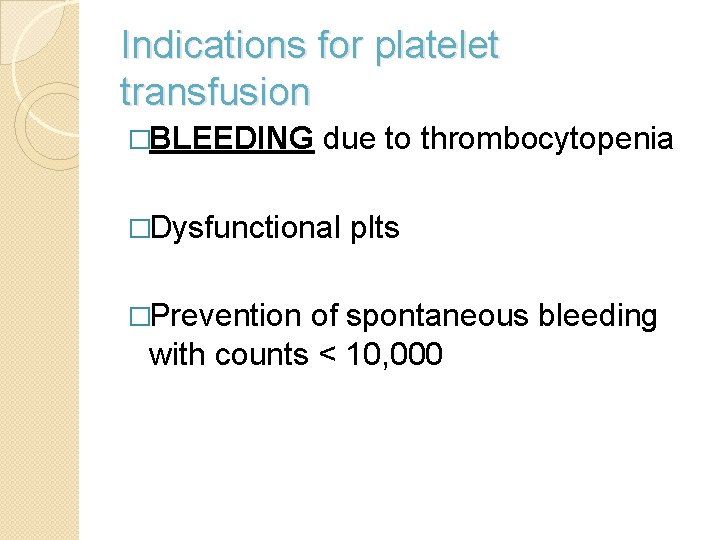 Indications for platelet transfusion

□BLEEDING due to thrombocytopenia

□Dysfunctional plts

□Prevention of spontaneous bleeding with counts < 10,000